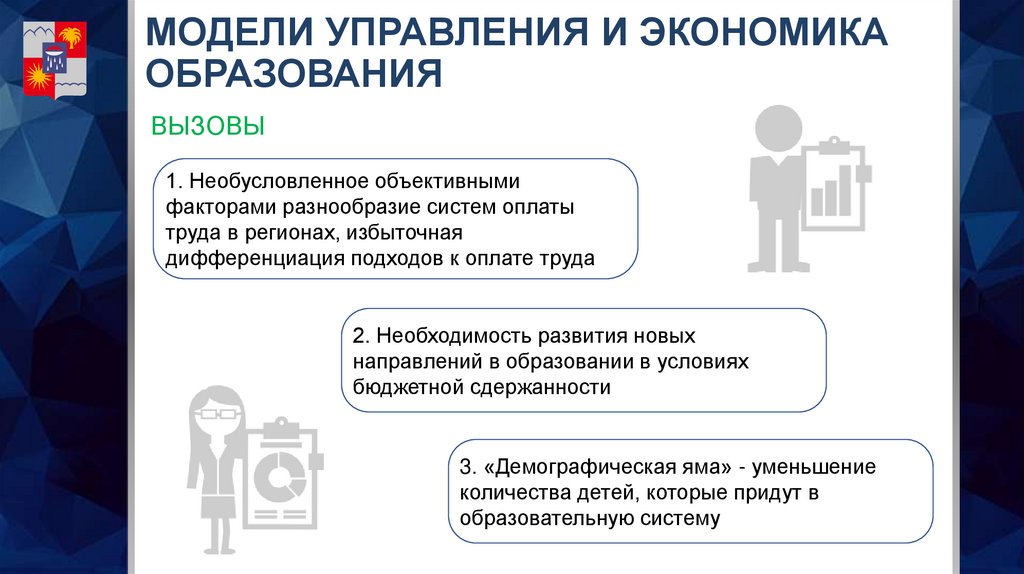 МОДЕЛИ УПРАВЛЕНИЯ И ЭКОНОМИКА ОБРАЗОВАНИЯ

ВЫЗОВЫ

1. Необусловленное объективными факторами разнообразие систем оплаты труда в регионах, избыточная дифференциация подходов к оплате труда

2. Необходимость развития новых направлений в образовании в условиях бюджетной сдержанности

3. «Демографическая яма» - уменьшение количества детей, которые придут в образовательную систему